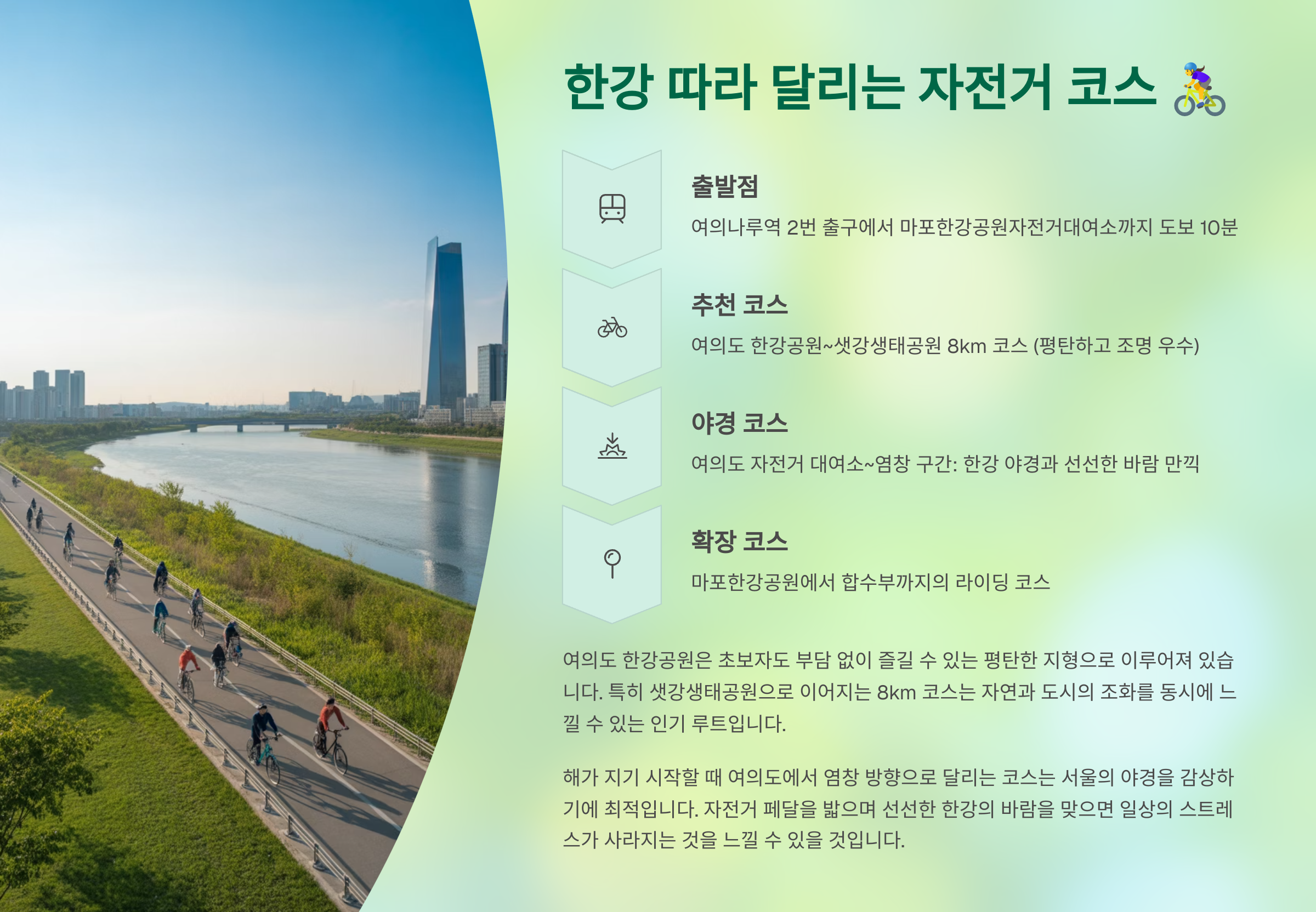 한강 따라 달리는 자전거 코스 🚴‍♀️

출발점

여의나루역 2번 출구에서 마포한강공원자전거대여소까지 도보 10분

추천 코스

여의도 한강공원~샛강생태공원 8km 코스 (평탄하고 조명 우수)

야경 코스

여의도 자전거 대여소~염창 구간: 한강 야경과 선선한 바람 만끽

확장 코스

마포한강공원에서 합수부까지의 라이딩 코스

여의도 한강공원은 초보자도 부담 없이 즐길 수 있는 평탄한 지형으로 이루어져 있습니다. 특히 샛강생태공원으로 이어지는 8km 코스는 자연과 도시의 조화를 동시에 느낄 수 있는 인기 루트입니다.

해가 지기 시작할 때 여의도에서 염창 방향으로 달리는 코스는 서울의 야경을 감상하기에 최적입니다. 자전거 페달을 밟으며 선선한 한강의 바람을 맞으면 일상의 스트레스가 사라지는 것을 느낄 수 있을 것입니다.